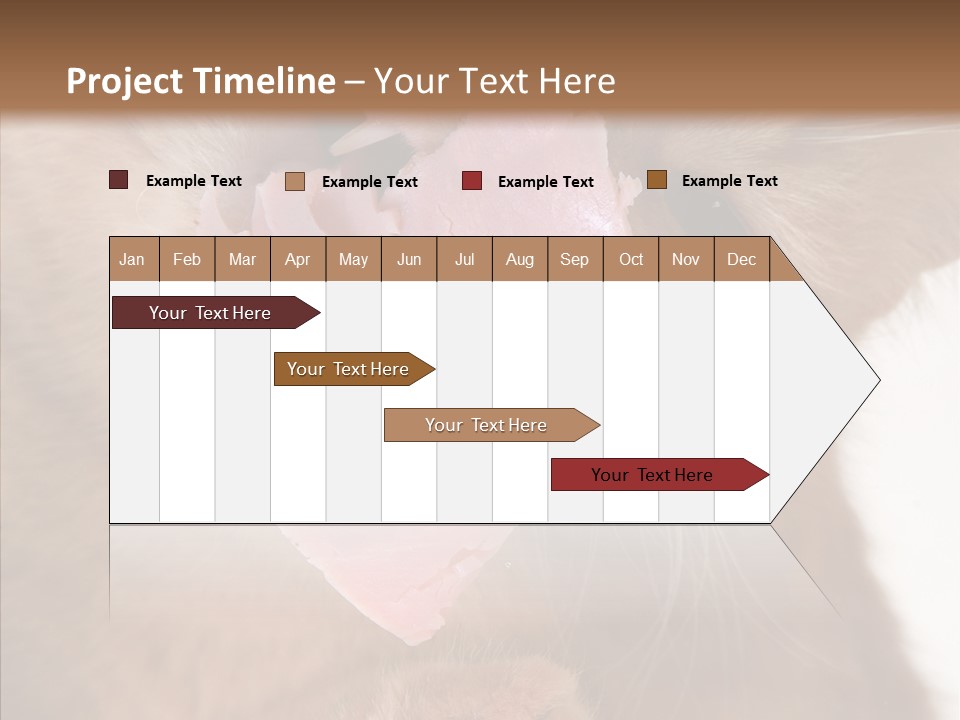 Project Timeline – Your Text Here

Example Text Example Text Example Text Example Text

| Jan | Feb | Mar | Apr | May | Jun | Jul | Aug | Sep | Oct | Nov | Dec |
|---|---|---|---|---|---|---|---|---|---|---|---|

Your Text Here

Your Text Here

Your Text Here

Your Text Here